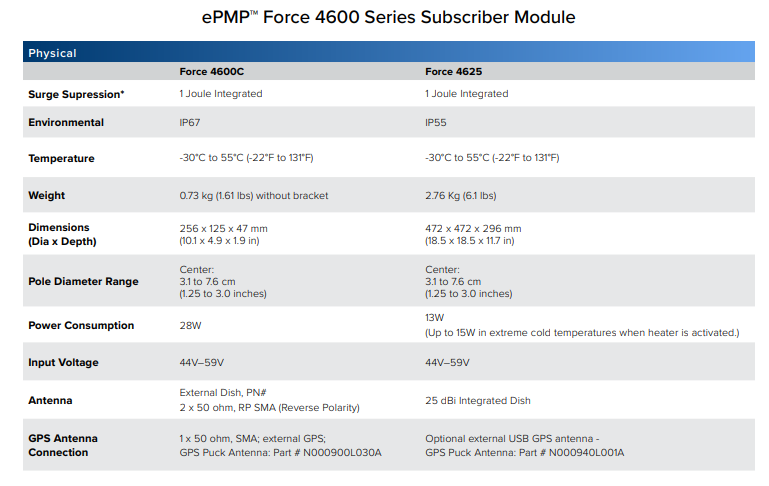 ePMP™ Force 4600 Series Subscriber Module

| Physical | | |
|---|---|---|
| | Force 4600C | Force 4625 |
| Surge Supression* | 1 Joule Integrated | 1 Joule Integrated |
| Environmental | IP67 | IP55 |
| Temperature | -30°C to 55°C (-22°F to 131°F) | -30°C to 55°C (-22°F to 131°F) |
| Weight | 0.73 kg (1.61 lbs) without bracket | 2.76 Kg (6.1 lbs) |
| Dimensions (Dia x Depth) | 256 x 125 x 47 mm (10.1 x 4.9 x 1.9 in) | 472 x 472 x 296 mm (18.5 x 18.5 x 11.7 in) |
| Pole Diameter Range | Center: 3.1 to 7.6 cm (1.25 to 3.0 inches) | Center: 3.1 to 7.6 cm (1.25 to 3.0 inches) |
| Power Consumption | 28W | 13W (Up to 15W in extreme cold temperatures when heater is activated.) |
| Input Voltage | 44V–59V | 44V–59V |
| Antenna | External Dish, PN# 2 x 50 ohm, RP SMA (Reverse Polarity) | 25 dBi Integrated Dish |
| GPS Antenna Connection | 1 x 50 ohm, SMA; external GPS; GPS Puck Antenna: Part # N000900L030A | Optional external USB GPS antenna - GPS Puck Antenna: Part # N000940L001A |